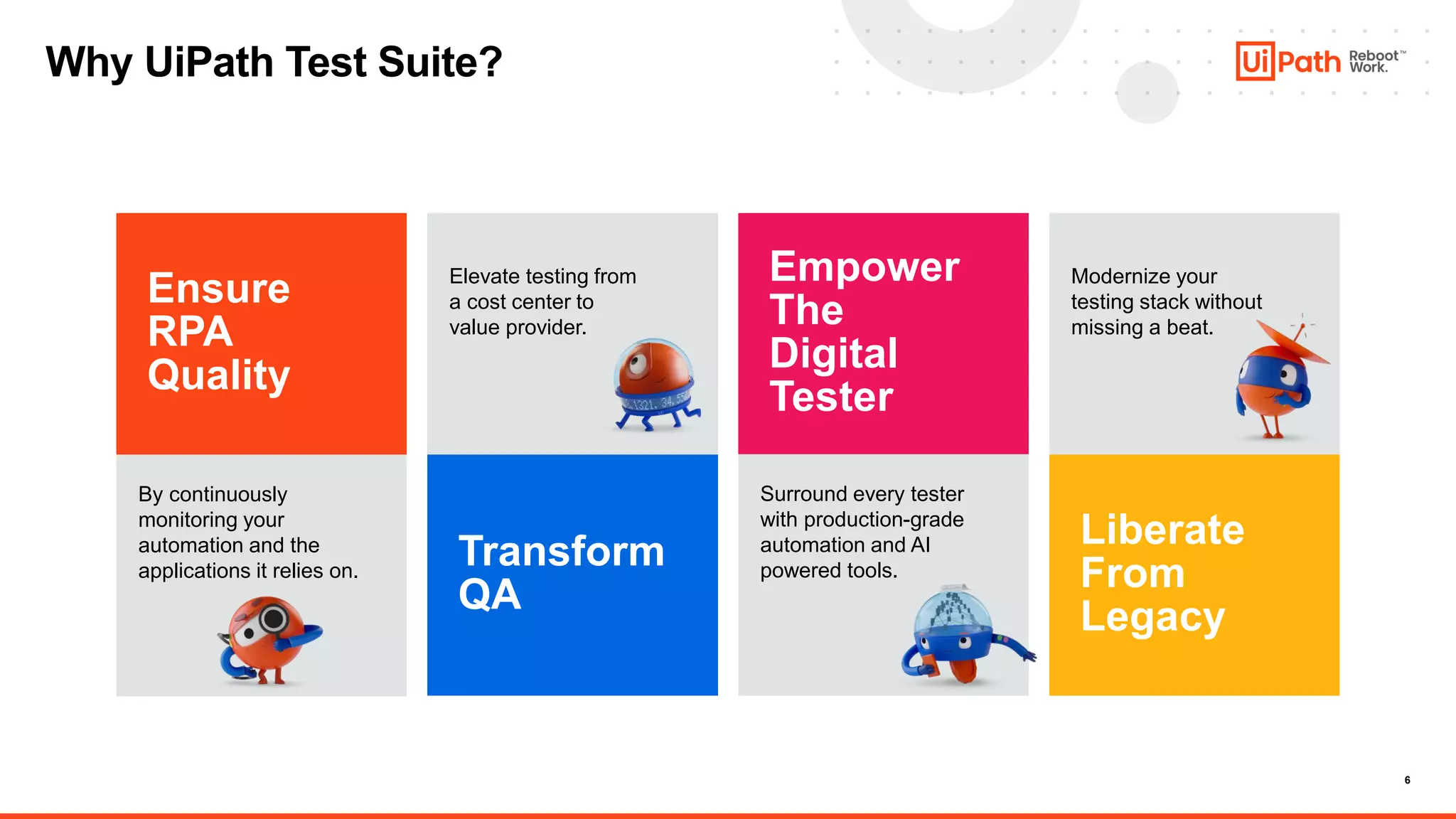 Why UiPath Test Suite?

UiPath Reboot™ Work.

Ensure RPA Quality

By continuously monitoring your automation and the applications it relies on.

Elevate testing from a cost center to value provider.

Transform QA

Empower The Digital Tester

Surround every tester with production-grade automation and AI powered tools.

Modernize your testing stack without missing a beat.

Liberate From Legacy

6